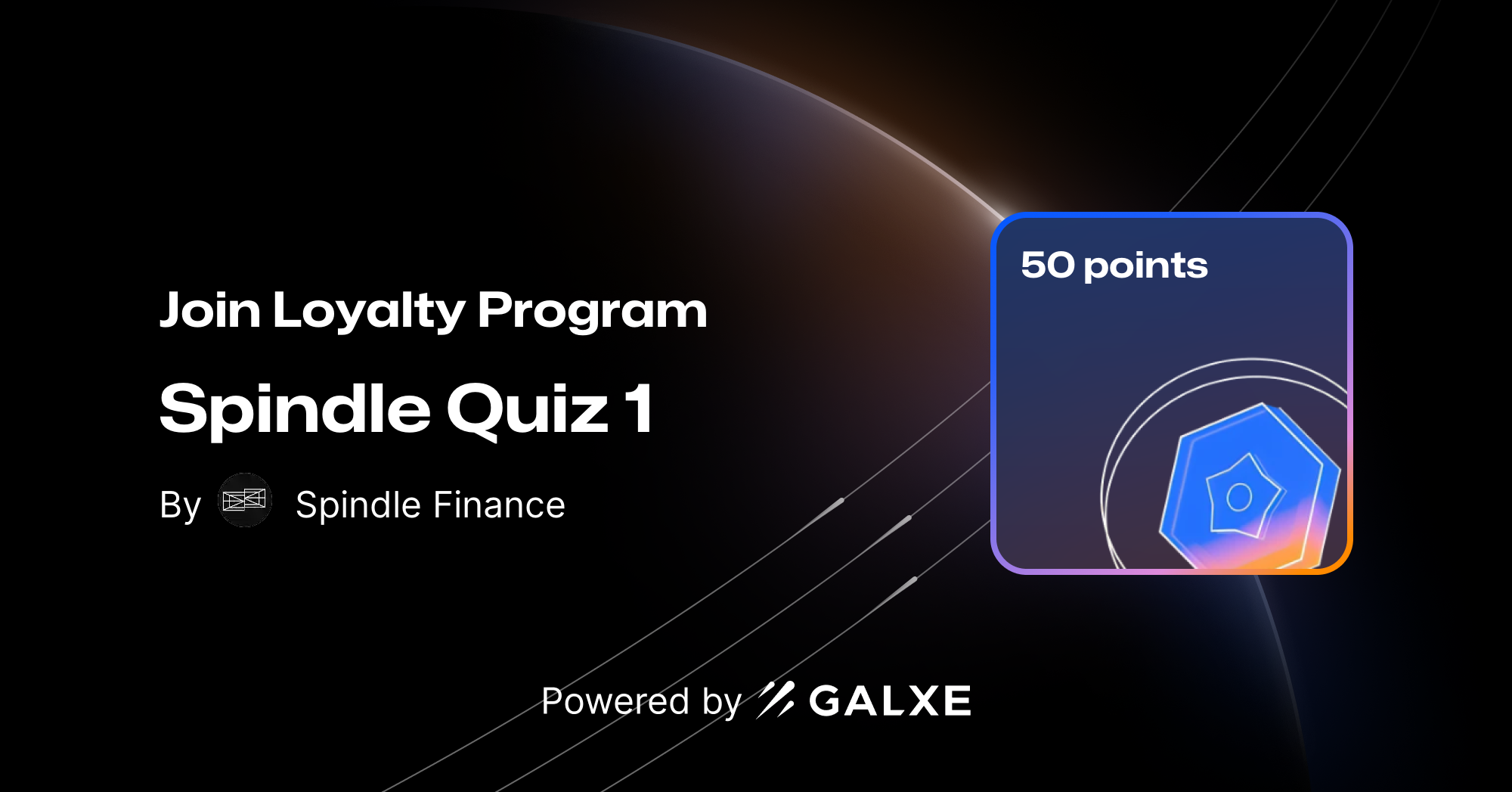 Join Loyalty Program

Spindle Quiz 1

By Spindle Finance

50 points

Powered by GALXE